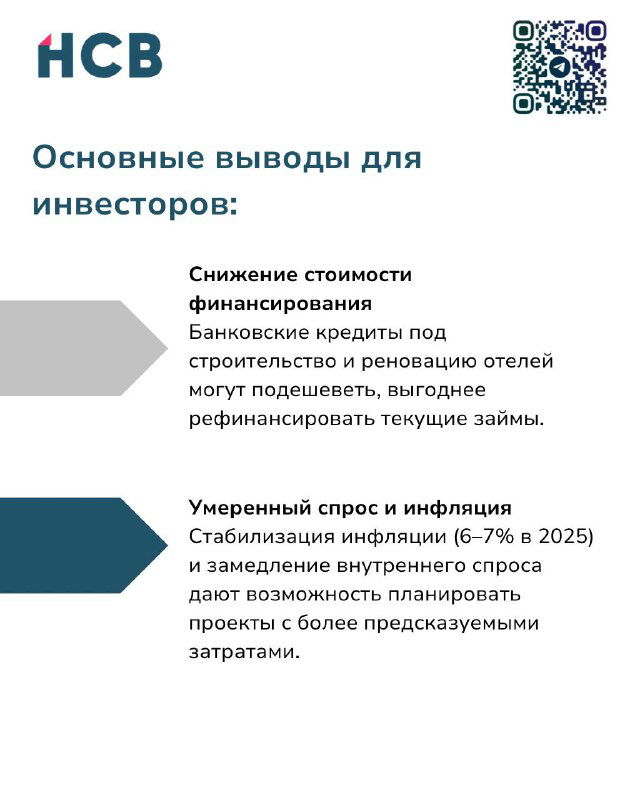 HCB

Основные выводы для инвесторов:

Снижение стоимости финансирования
Банковские кредиты под строительство и реновацию отелей могут подешеветь, выгоднее рефинансировать текущие займы.

Умеренный спрос и инфляция
Стабилизация инфляции (6–7% в 2025) и замедление внутреннего спроса дают возможность планировать проекты с более предсказуемыми затратами.